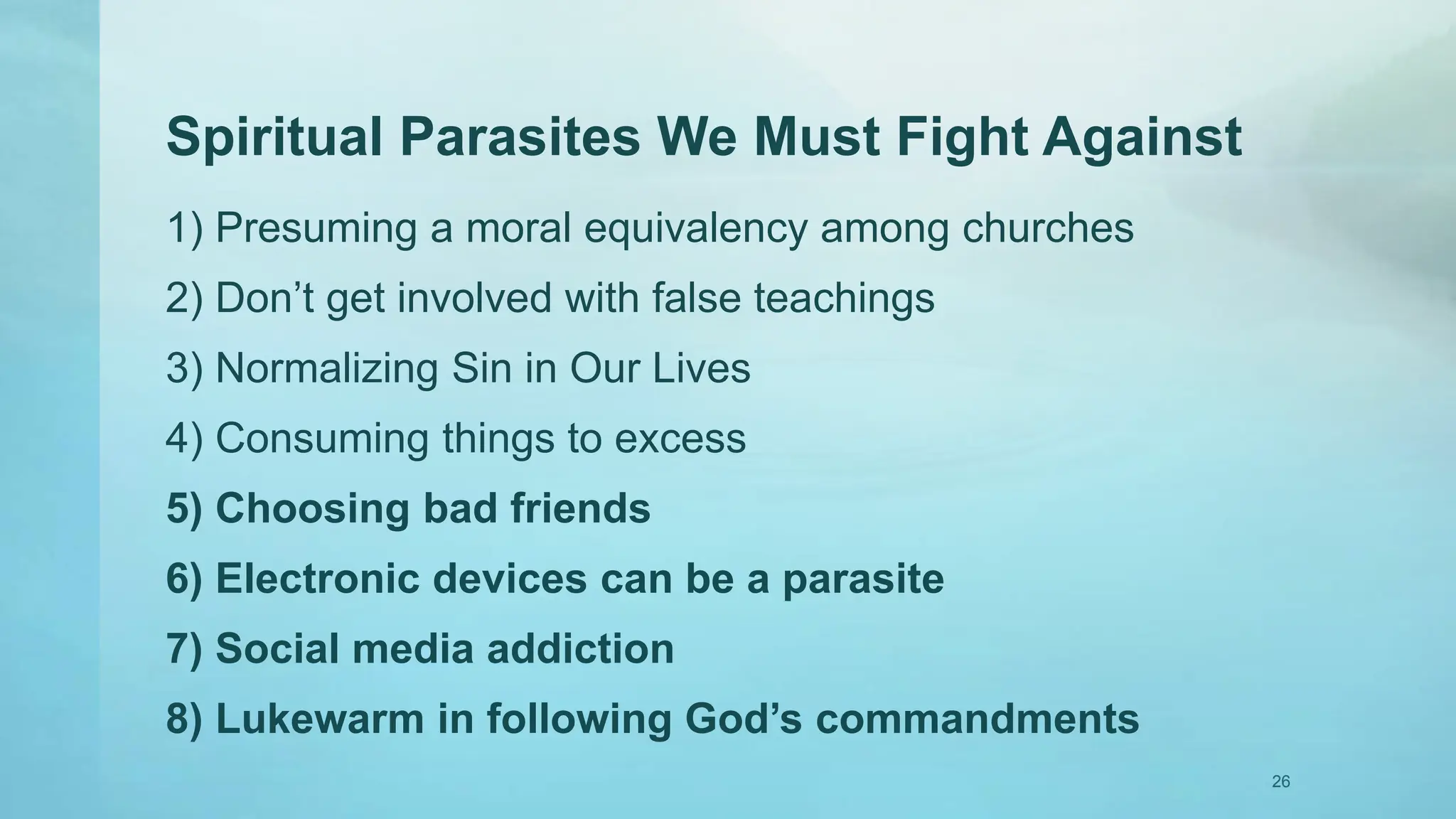 Spiritual Parasites We Must Fight Against

1) Presuming a moral equivalency among churches

2) Don’t get involved with false teachings

3) Normalizing Sin in Our Lives

4) Consuming things to excess

5) Choosing bad friends

6) Electronic devices can be a parasite

7) Social media addiction

8) Lukewarm in following God’s commandments

26